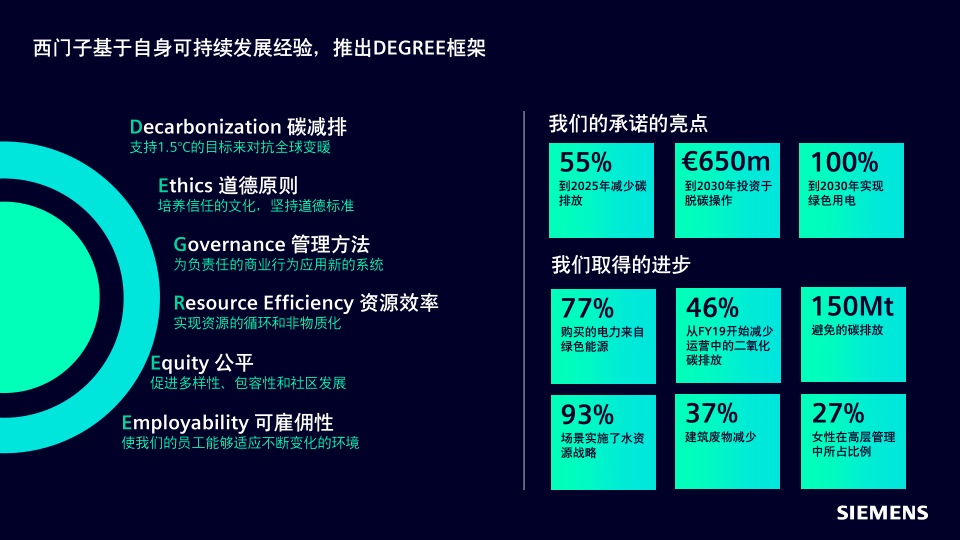 西门子基于自身可持续发展经验，推出DEGREE框架

Decarbonization 碳减排
支持1.5°C的目标来对抗全球变暖

Ethics 道德原则
培养信任的文化，坚持道德标准

Governance 管理方法
为负责任的商业行为应用新的系统

Resource Efficiency 资源效率
实现资源的循环和非物质化

Equity 公平
促进多样性、包容性和社区发展

Employability 可雇佣性
使我们的员工能够适应不断变化的环境

我们的承诺的亮点

55%
到2025年减少碳排放

€650m
到2030年投资于脱碳操作

100%
到2030年实现绿色用电

我们取得的进步

77%
购买的电力来自绿色能源

46%
从FY19开始减少运营中的二氧化碳排放

150Mt
避免的碳排放

93%
场景实施了水资源战略

37%
建筑废物减少

27%
女性在高层管理中所占比例

SIEMENS